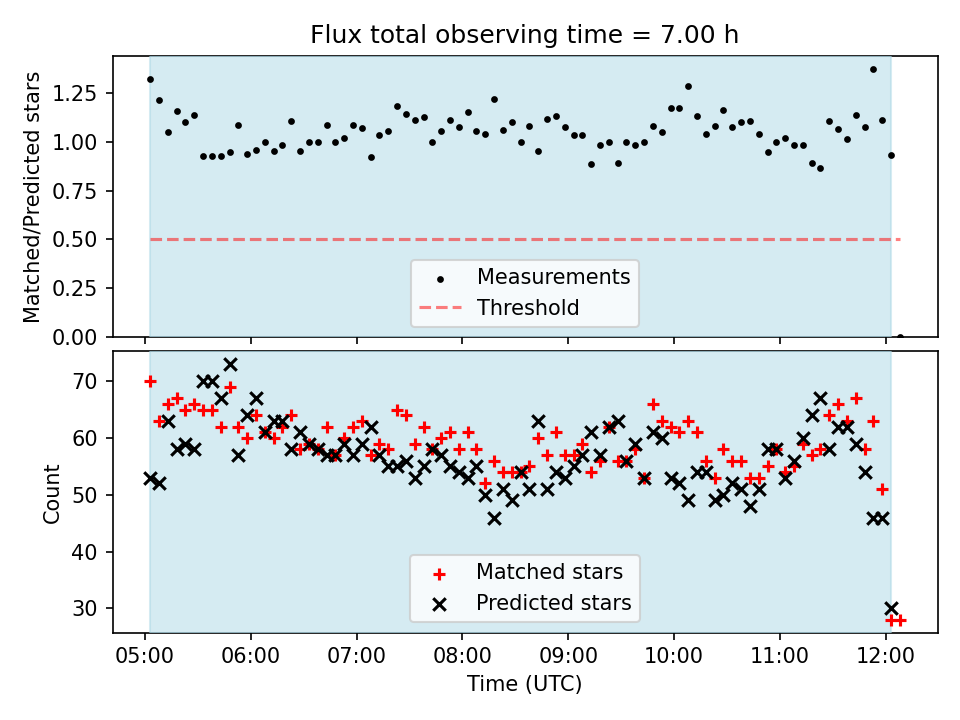 Flux total observing time = 7.00 h

Matched/Predicted stars

1.25
1.00
0.75
0.50
0.25
0.00

Measurements
Threshold

Count

70
60
50
40
30

Matched stars
Predicted stars

05:00 06:00 07:00 08:00 09:00 10:00 11:00 12:00

Time (UTC)